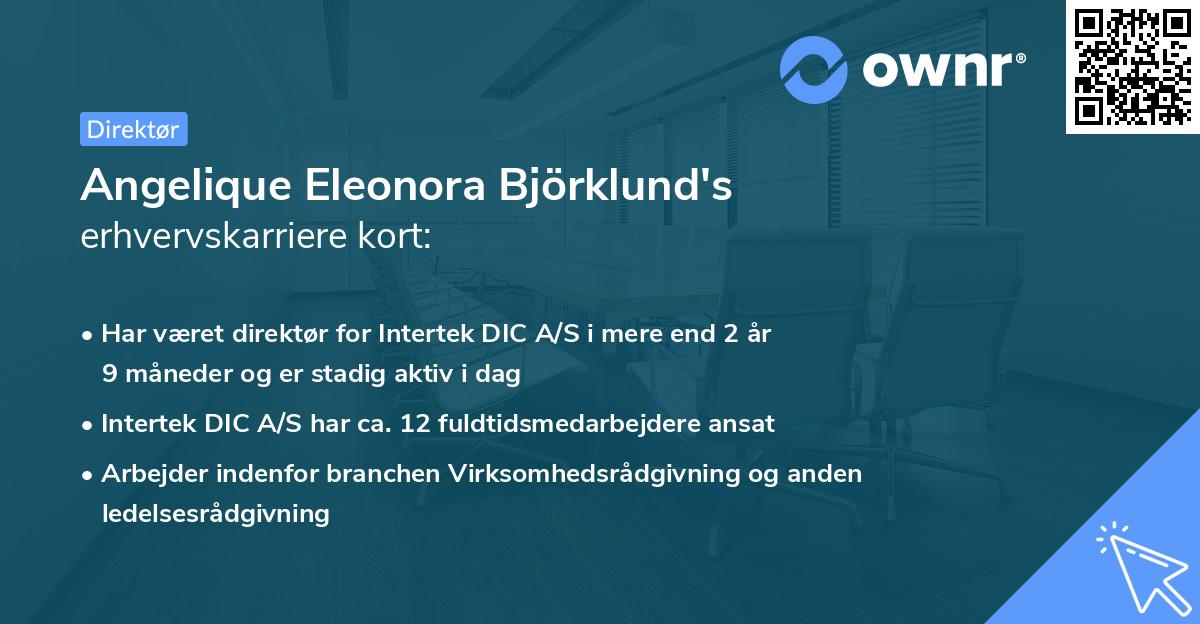 ownr®

Direktør

Angelique Eleonora Björklund's
erhvervskarriere kort:

• Har været direktør for Intertek DIC A/S i mere end 2 år 9 måneder og er stadig aktiv i dag

• Intertek DIC A/S har ca. 12 fuldtidsmedarbejdere ansat

• Arbejder indenfor branchen Virksomhedsrådgivning og anden ledelsesrådgivning